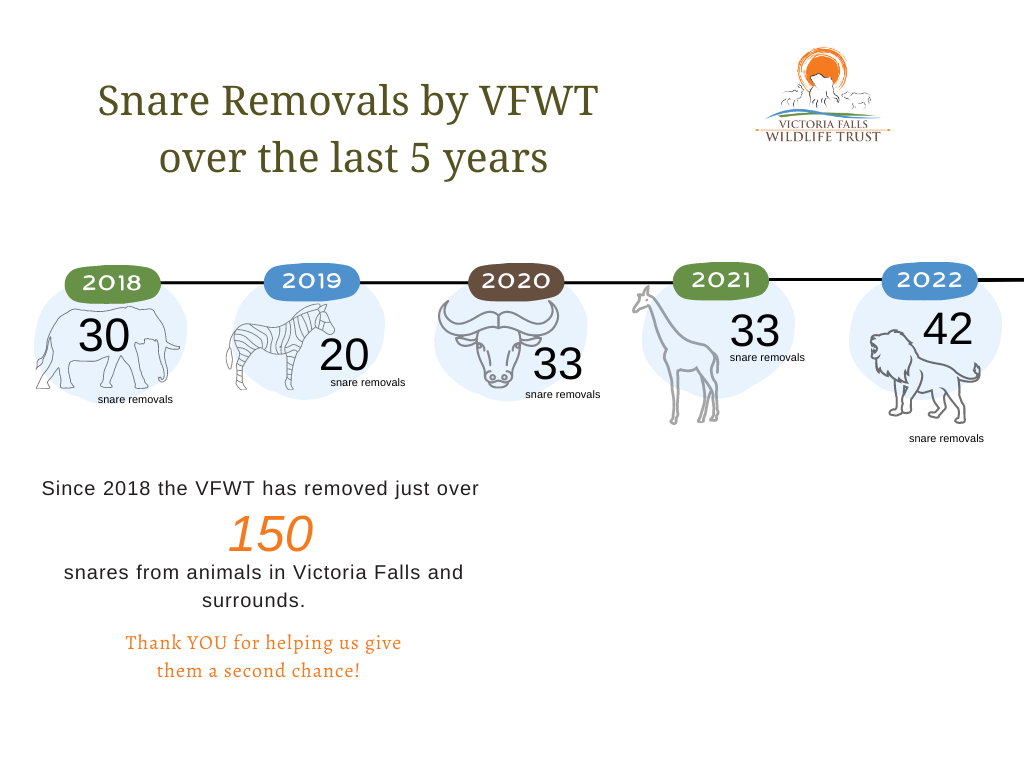 Snare Removals by VFWT over the last 5 years

VICTORIA FALLS WILDLIFE TRUST

2018
30
snare removals

2019
20
snare removals

2020
33
snare removals

2021
33
snare removals

2022
42
snare removals

Since 2018 the VFWT has removed just over
150
snares from animals in Victoria Falls and surrounds.

Thank YOU for helping us give them a second chance!